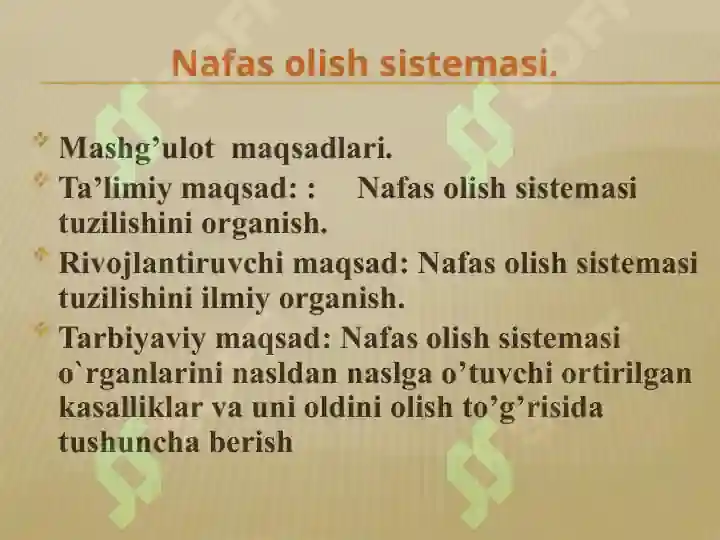 Nafas olish sistemasi.

Mashg’ulot maqsadlari.

Ta’limiy maqsad: : Nafas olish sistemasi tuzilishini organish.

Rivojlantiruvchi maqsad: Nafas olish sistemasi tuzilishini ilmiy organish.

Tarbiyaviy maqsad: Nafas olish sistemasi o`rganlarini nasldan naslga o’tuvchi ortirilgan kasalliklar va uni oldini olish to’g’risida tushuncha berish